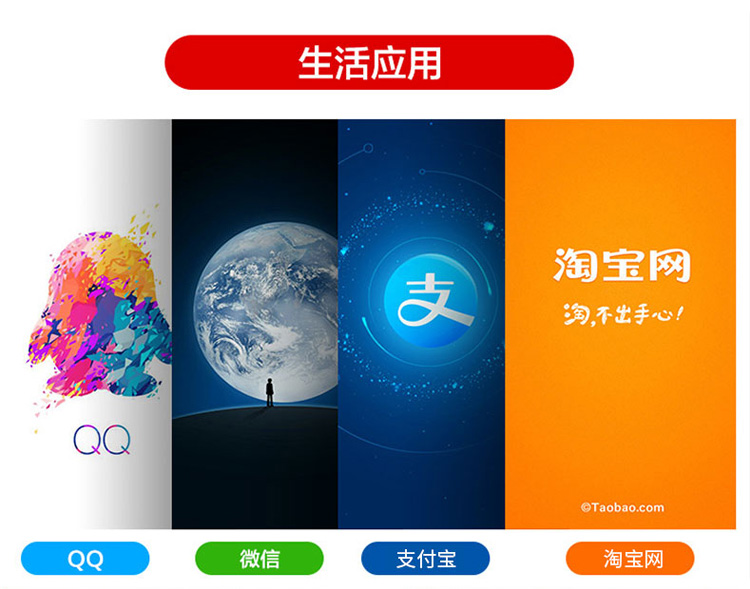 生活应用

QQ

支

淘宝网

淘，不出手心！

©Taobao.com

QQ

微信

支付宝

淘宝网